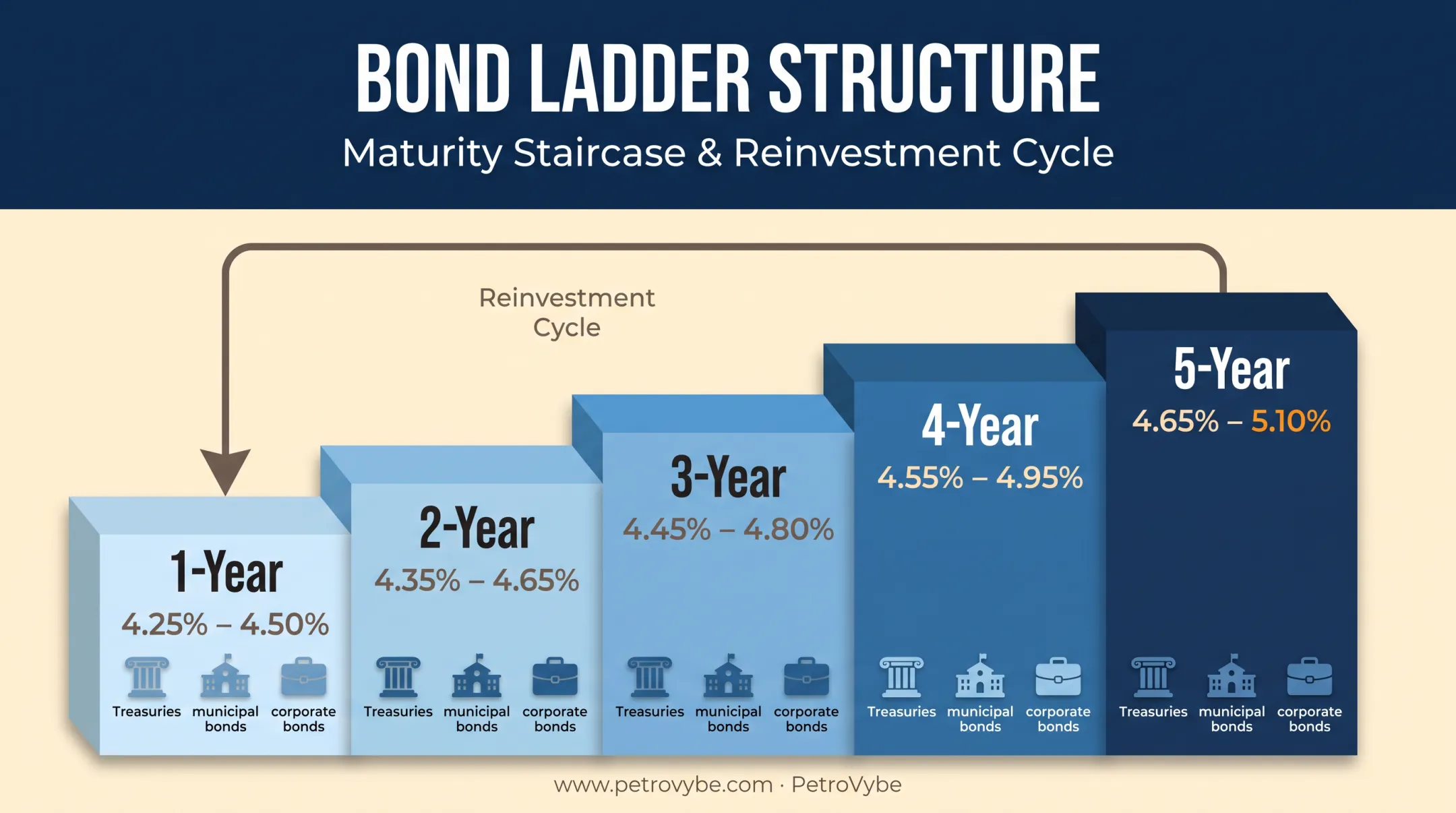 BOND LADDER STRUCTURE

Maturity Staircase & Reinvestment Cycle

Reinvestment Cycle

1-Year
4.25% – 4.50%
Treasuries
municipal bonds
corporate bonds

2-Year
4.35% – 4.65%
Treasuries
municipal bonds
corporate bonds

3-Year
4.45% – 4.80%
Treasuries
municipal bonds
corporate bonds

4-Year
4.55% – 4.95%
Treasuries
municipal bonds
corporate bonds

5-Year
4.65% – 5.10%
Treasuries
municipal bonds
corporate bonds

www.petrovybe.com · PetroVybe